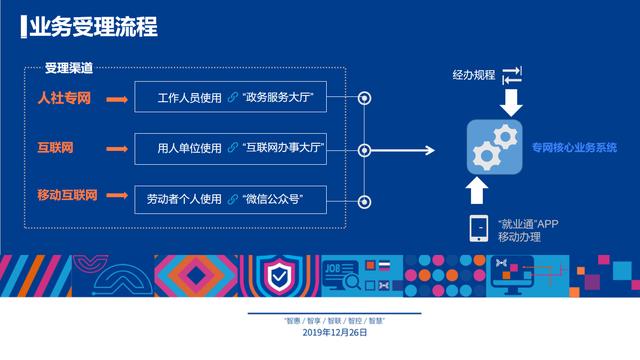 业务受理流程

受理渠道

人社专网
工作人员使用 "政务服务大厅"

互联网
用人单位使用 "互联网办事大厅"

移动互联网
劳动者个人使用 "微信公众号"

经办规程

专网核心业务系统

"就业通"APP
移动办理

JOB

"智惠 / 智享 / 智联 / 智控 / 智慧"
2019年12月26日